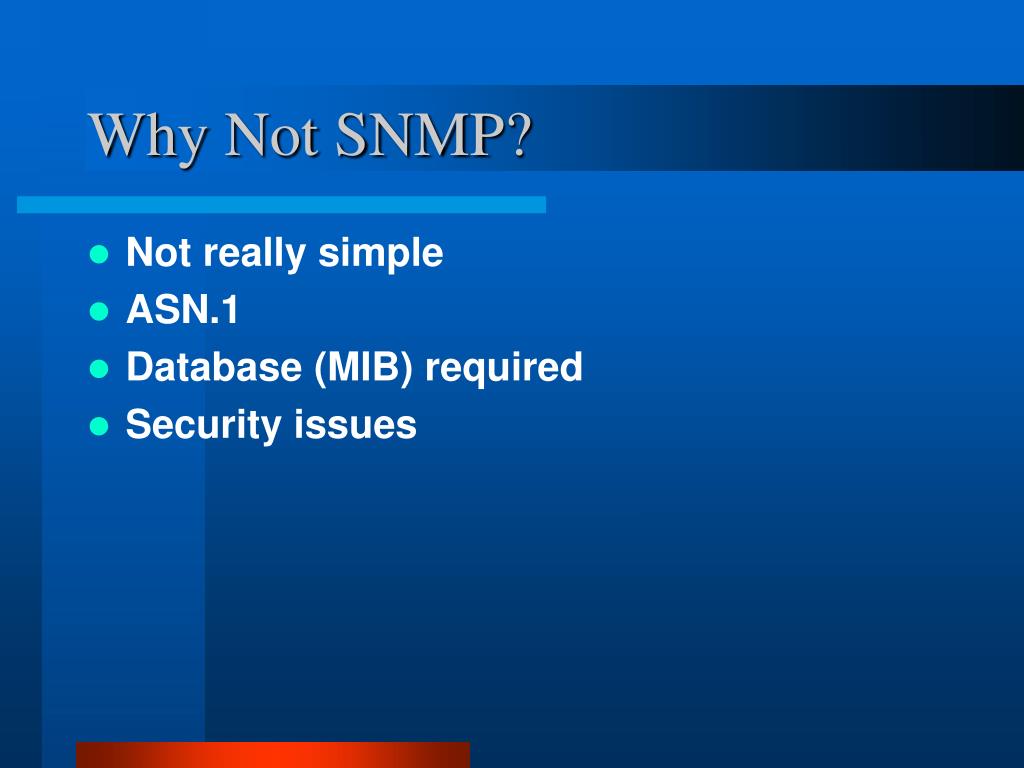 Why Not SNMP?

- Not really simple
- ASN.1
- Database (MIB) required
- Security issues